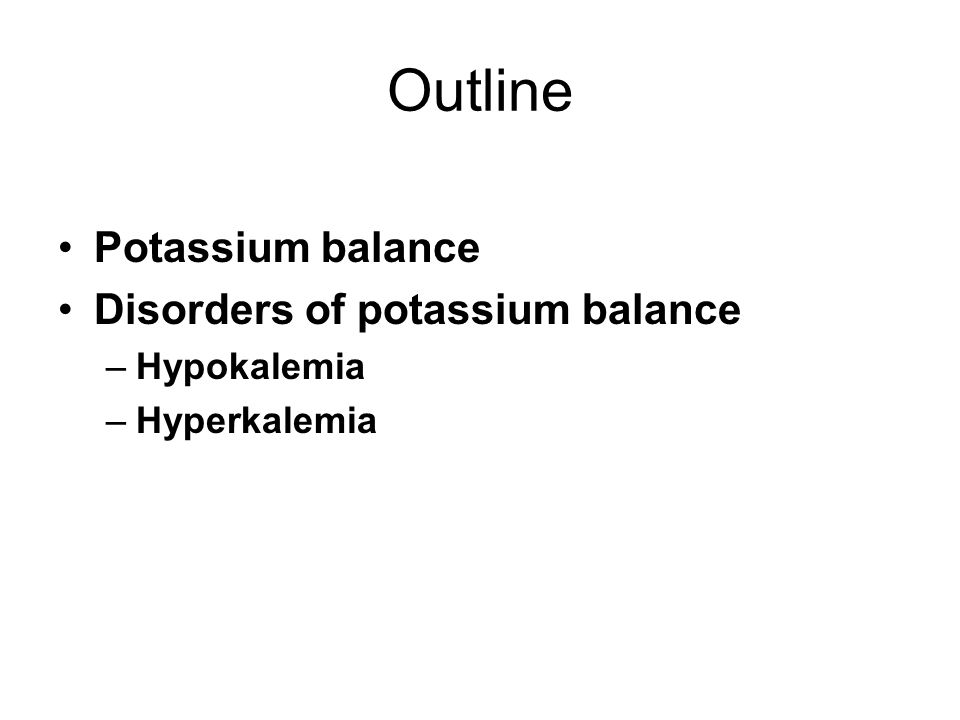 Outline

• Potassium balance
• Disorders of potassium balance
– Hypokalemia
– Hyperkalemia